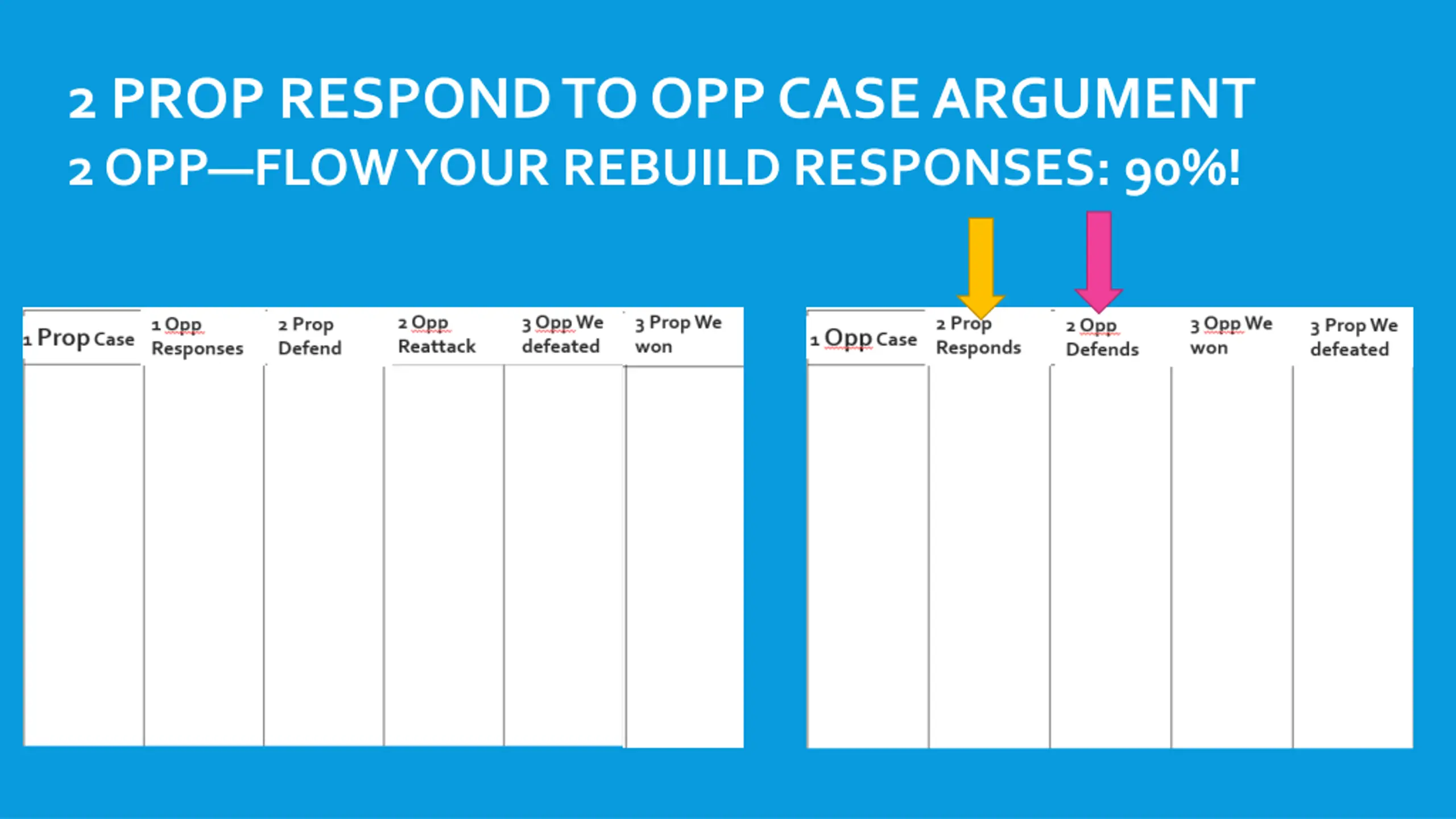 2 PROP RESPOND TO OPP CASE ARGUMENT
2 OPP—FLOW YOUR REBUILD RESPONSES: 90%!

| 1 Prop Case | 1 Opp Responses | 2 Prop Defend | 2 Opp Reattack | 3 Opp We defeated | 3 Prop We won |
|---|---|---|---|---|---|
| | | | | | |

| 1 Opp Case | 2 Prop Responds | 2 Opp Defends | 3 Opp We won | 3 Prop We defeated |
|---|---|---|---|---|
| | | | | |